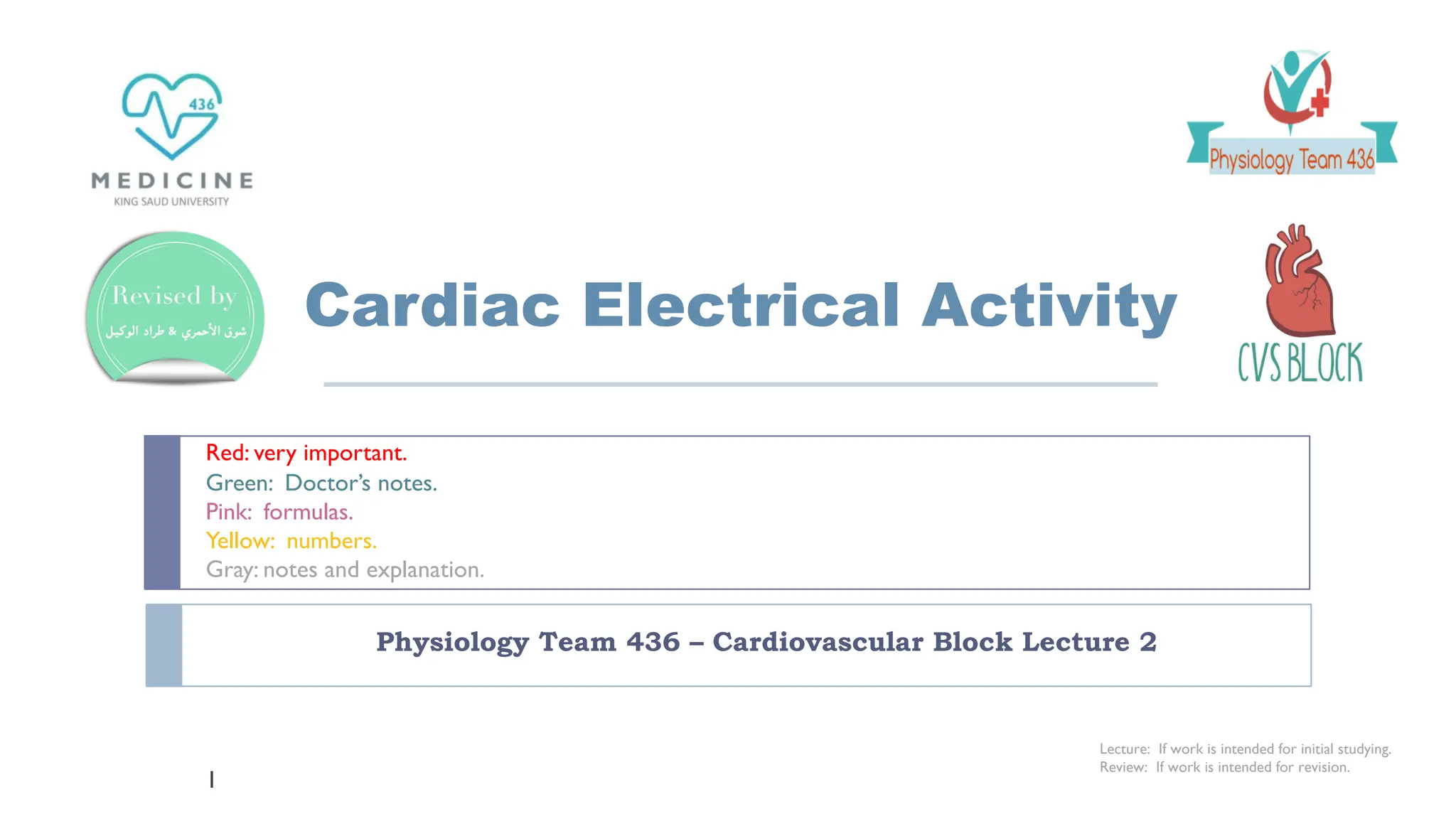 436
MEDICINE
KING SAUD UNIVERSITY

Physiology Team 436

Revised by
شوق الأحمري & طراد الوكيل

Cardiac Electrical Activity

CVS BLOCK

Red: very important.
Green: Doctor's notes.
Pink: formulas.
Yellow: numbers.
Gray: notes and explanation.

Physiology Team 436 – Cardiovascular Block Lecture 2

Lecture: If work is intended for initial studying.
Review: If work is intended for revision.

1